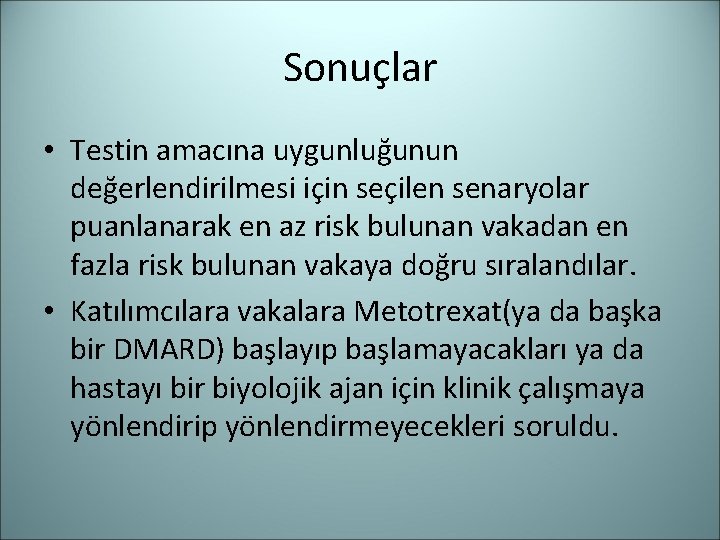 Sonuçlar

• Testin amacına uygunluğunun değerlendirilmesi için seçilen senaryolar puanlanarak en az risk bulunan vakadan en fazla risk bulunan vakaya doğru sıralandılar.

• Katılımcılara vakalara Metotrexat(ya da başka bir DMARD) başlayıp başlamayacakları ya da hastayı bir biyolojik ajan için klinik çalışmaya yönlendirip yönlendirmeyecekleri soruldu.